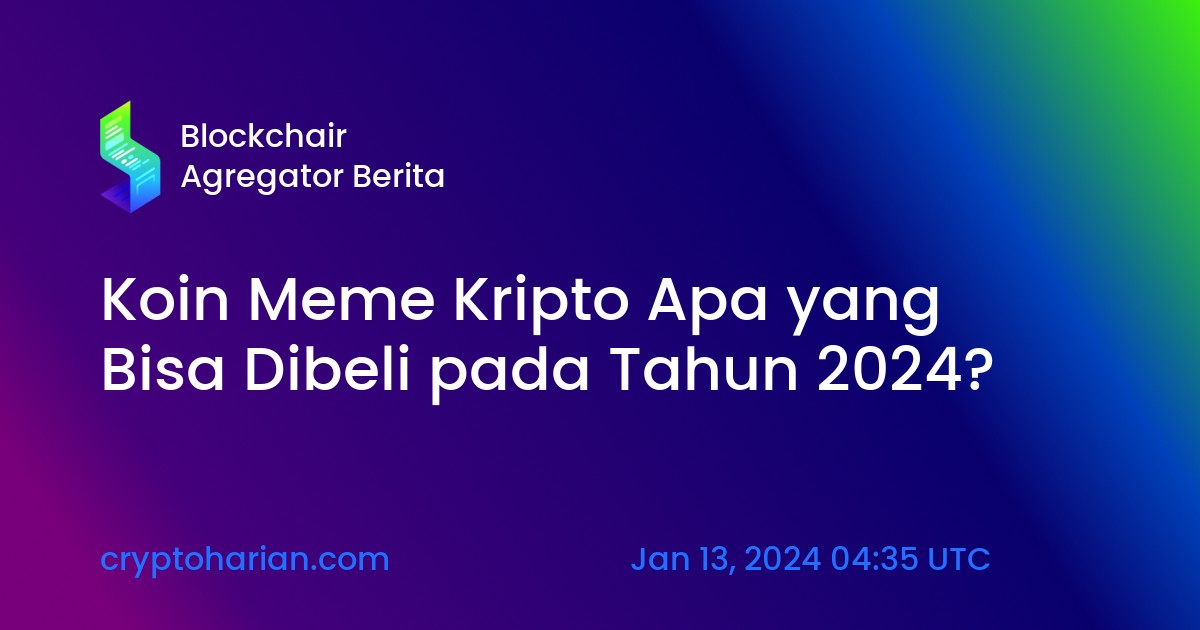 Blockchair
Agregator Berita

Koin Meme Kripto Apa yang Bisa Dibeli pada Tahun 2024?

cryptoharian.com

Jan 13, 2024 04:35 UTC